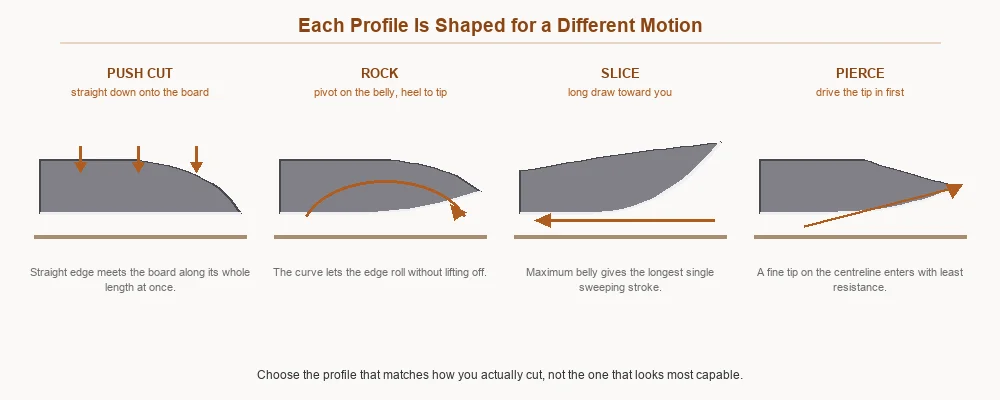 Each Profile Is Shaped for a Different Motion

PUSH CUT
straight down onto the board

Straight edge meets the board along its whole length at once.

ROCK
pivot on the belly, heel to tip

The curve lets the edge roll without lifting off.

SLICE
long draw toward you

Maximum belly gives the longest single sweeping stroke.

PIERCE
drive the tip in first

A fine tip on the centreline enters with least resistance.

Choose the profile that matches how you actually cut, not the one that looks most capable.